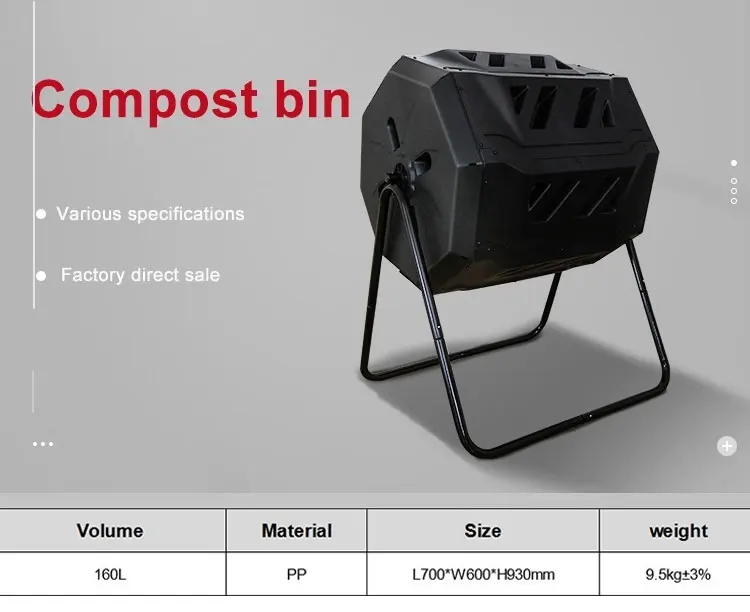 Compost bin

Various specifications

Factory direct sale

| Volume | Material | Size | weight |
|---|---|---|---|
| 160L | PP | L700*W600*H930mm | 9.5kg±3% |